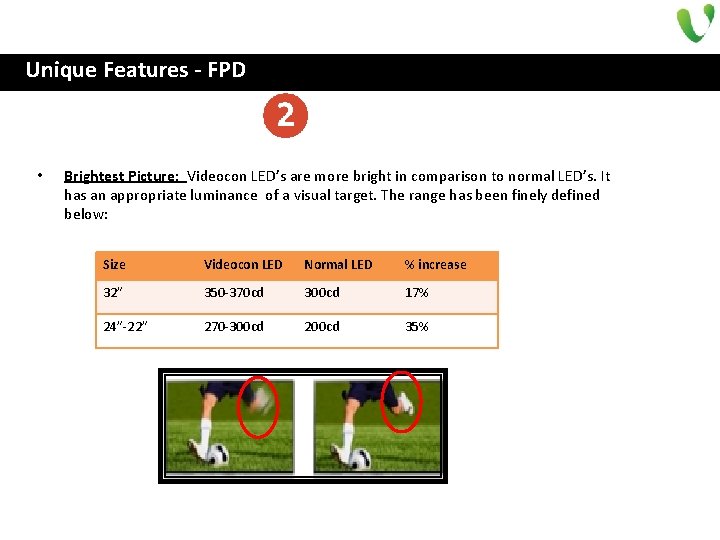 Unique Features - FPD

2

• Brightest Picture: Videocon LED's are more bright in comparison to normal LED's. It has an appropriate luminance of a visual target. The range has been finely defined below:

| Size | Videocon LED | Normal LED | % increase |
|---|---|---|---|
| 32" | 350-370cd | 300cd | 17% |
| 24"-22" | 270-300cd | 200cd | 35% |